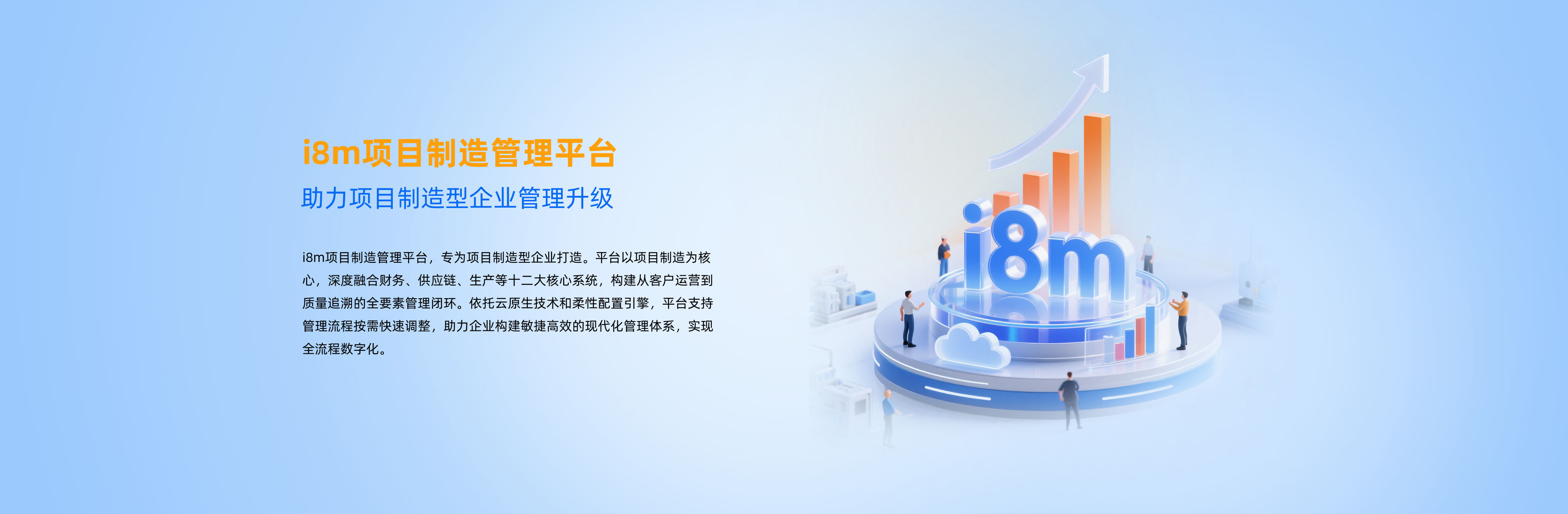 i8m项目制造管理平台

助力项目制造型企业管理升级

i8m项目制造管理平台，专为项目制造型企业打造。平台以项目制造为核心，深度融合财务、供应链、生产等十二大核心系统，构建从客户运营到质量追溯的全要素管理闭环。依托云原生技术和柔性配置引擎，平台支持管理流程按需快速调整，助力企业构建敏捷高效的现代化管理体系，实现全流程数字化。

i8m